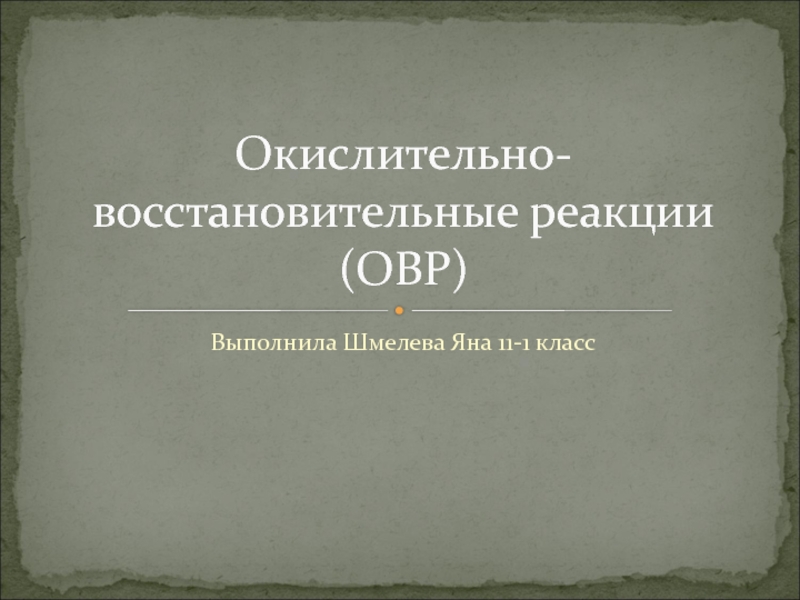 Окислительно-восстановительные реакции (ОВР)

Выполнила Шмелева Яна 11-1 класс